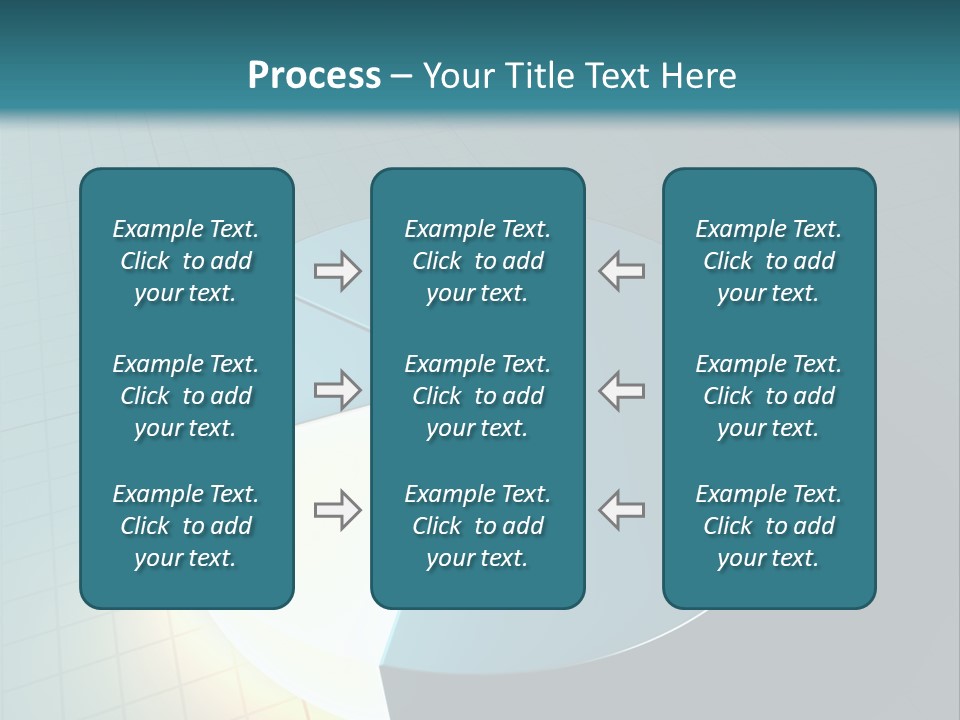 Process – Your Title Text Here

Example Text. Click to add your text.

Example Text. Click to add your text.

Example Text. Click to add your text.

Example Text. Click to add your text.

Example Text. Click to add your text.

Example Text. Click to add your text.

Example Text. Click to add your text.

Example Text. Click to add your text.

Example Text. Click to add your text.